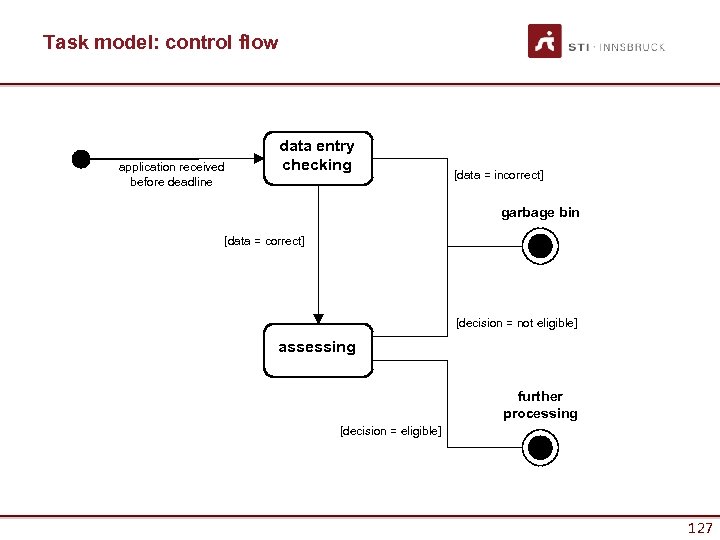 Task model: control flow

STI · INNSBRUCK

application received before deadline

data entry checking

[data = incorrect]

garbage bin

[data = correct]

[decision = not eligible]

assessing

further processing

[decision = eligible]

127